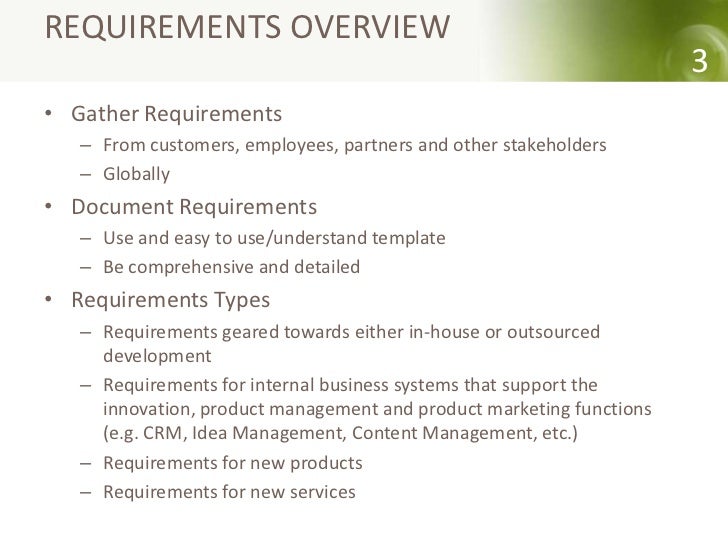 REQUIREMENTS OVERVIEW

3

• Gather Requirements
– From customers, employees, partners and other stakeholders
– Globally

• Document Requirements
– Use and easy to use/understand template
– Be comprehensive and detailed

• Requirements Types
– Requirements geared towards either in-house or outsourced development
– Requirements for internal business systems that support the innovation, product management and product marketing functions (e.g. CRM, Idea Management, Content Management, etc.)
– Requirements for new products
– Requirements for new services